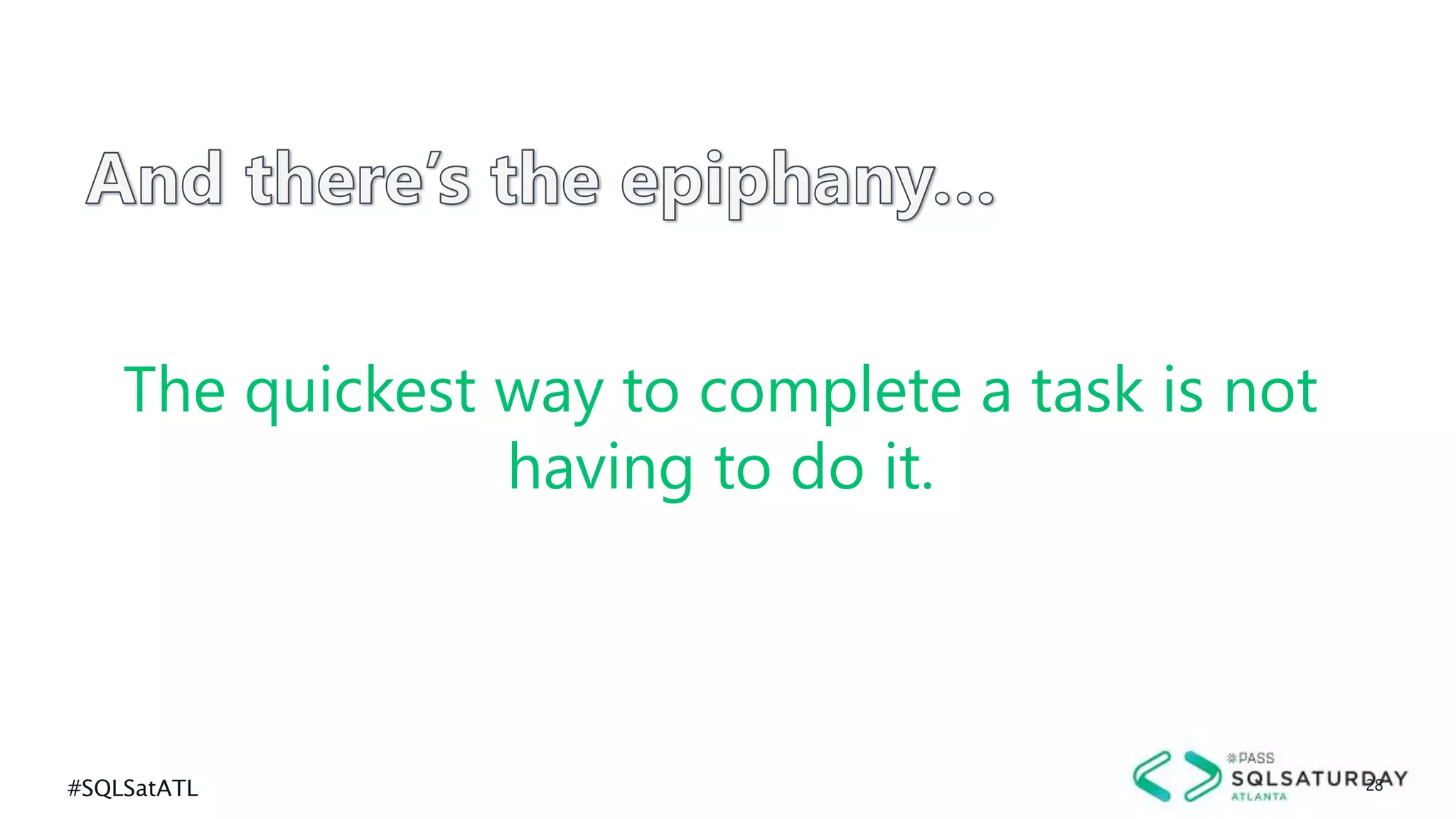 And there's the epiphany...

The quickest way to complete a task is not having to do it.

#SQLSatATL

PASS
SQLSATURDAY
ATLANTA

28